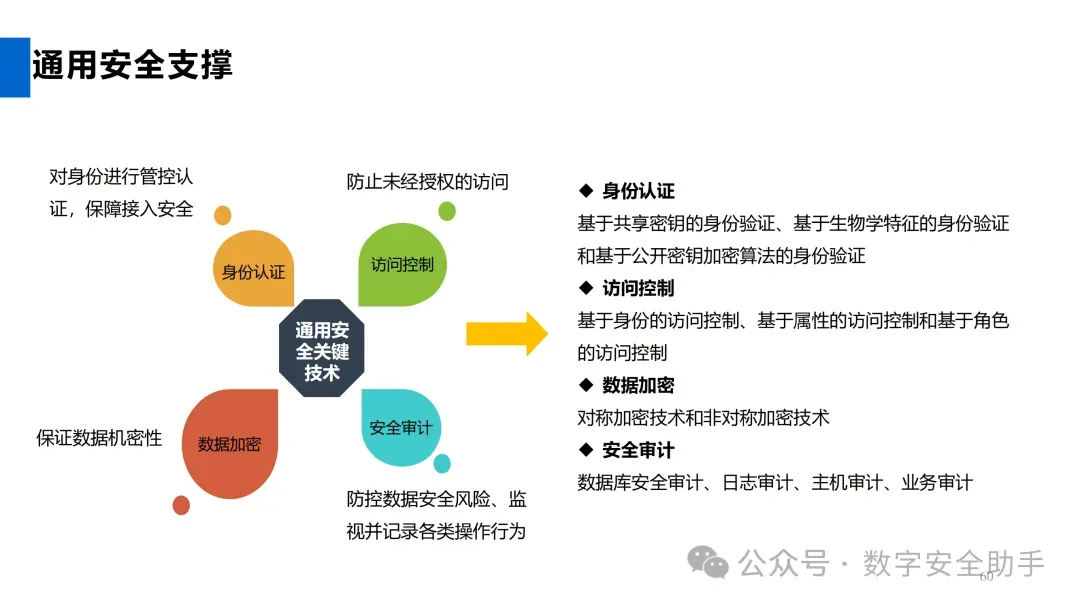 通用安全支撑

对身份进行管控认证，保障接入安全

防止未经授权的访问

身份认证

访问控制

通用安全关键技术

数据加密

安全审计

保证数据机密性

防控数据安全风险、监视并记录各类操作行为

◆ 身份认证
基于共享密钥的身份验证、基于生物学特征的身份验证和基于公开密钥加密算法的身份验证
◆ 访问控制
基于身份的访问控制、基于属性的访问控制和基于角色的访问控制
◆ 数据加密
对称加密技术和非对称加密技术
◆ 安全审计
数据库安全审计、日志审计、主机审计、业务审计

公众号 · 数字安全助手

60